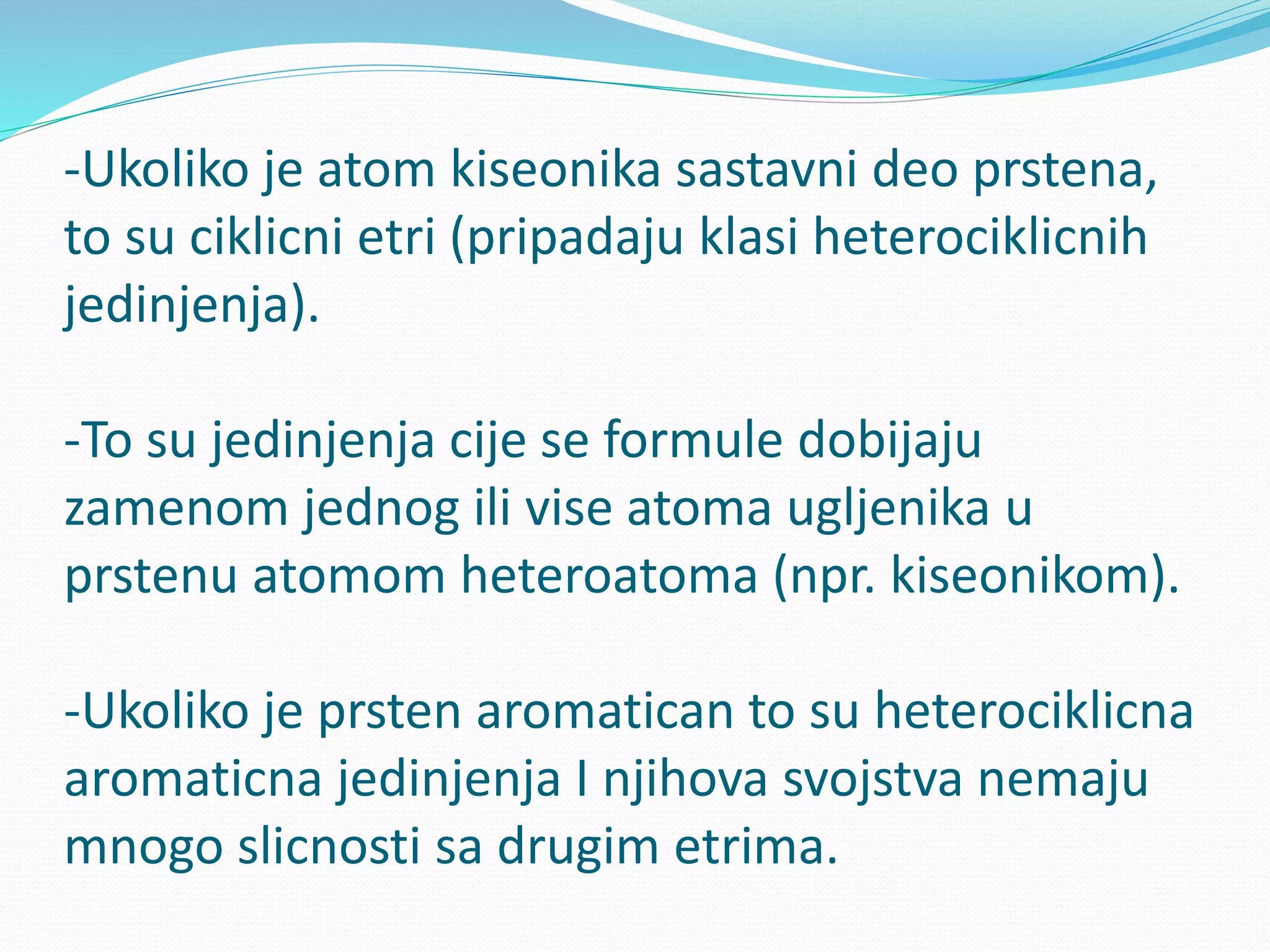 -Ukoliko je atom kiseonika sastavni deo prstena, to su ciklicni etri (pripadaju klasi heterociklicnih jedinjenja).

-To su jedinjenja cije se formule dobijaju zamenom jednog ili vise atoma ugljenika u prstenu atomom heteroatoma (npr. kiseonikom).

-Ukoliko je prsten aromatican to su heterociklicna aromaticna jedinjenja I njihova svojstva nemaju mnogo slicnosti sa drugim etrima.